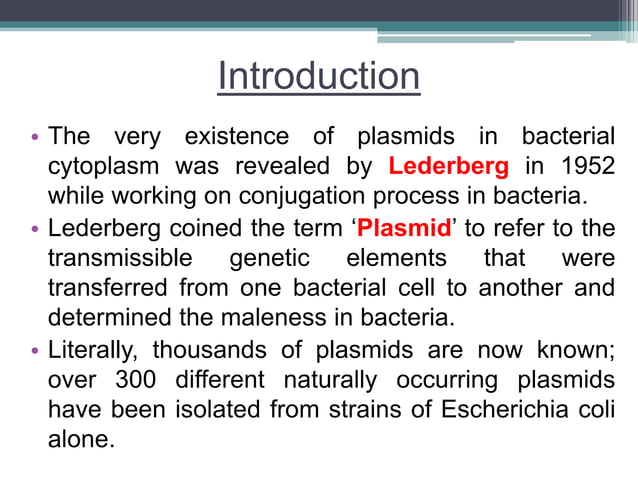 Introduction

• The very existence of plasmids in bacterial cytoplasm was revealed by Lederberg in 1952 while working on conjugation process in bacteria.
• Lederberg coined the term ‘Plasmid’ to refer to the transmissible genetic elements that were transferred from one bacterial cell to another and determined the maleness in bacteria.
• Literally, thousands of plasmids are now known; over 300 different naturally occurring plasmids have been isolated from strains of Escherichia coli alone.